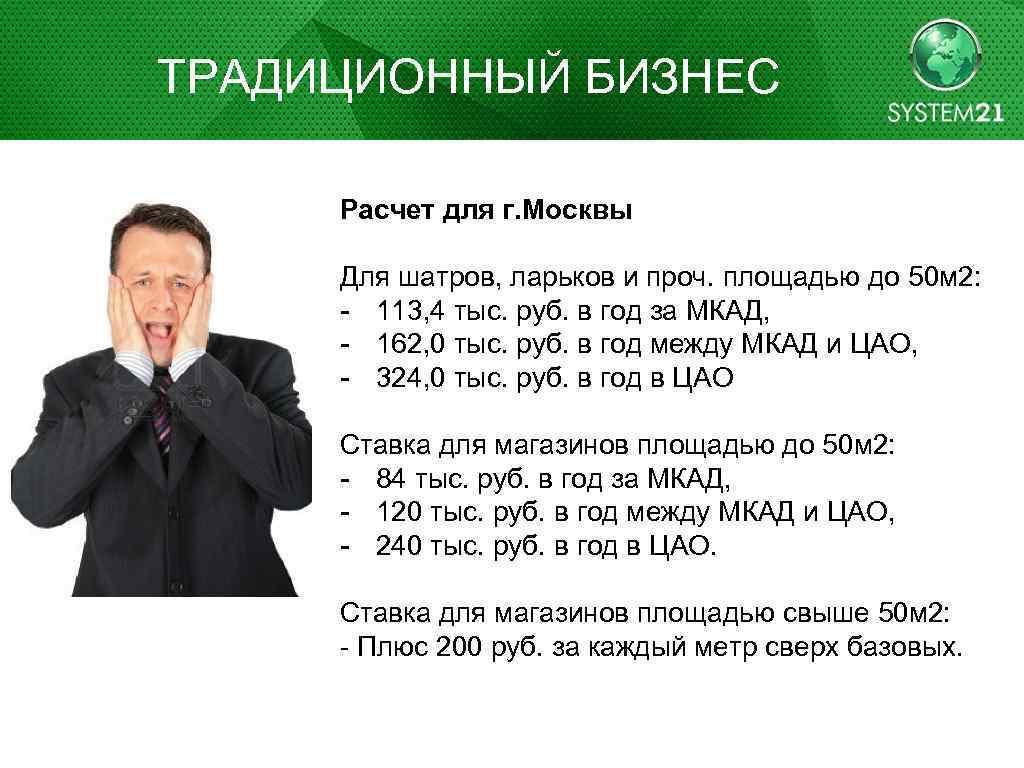 ТРАДИЦИОННЫЙ БИЗНЕС

SYSTEM21

Расчет для г.Москвы

Для шатров, ларьков и проч. площадью до 50м2:
- 113,4 тыс. руб. в год за МКАД,
- 162,0 тыс. руб. в год между МКАД и ЦАО,
- 324,0 тыс. руб. в год в ЦАО

Ставка для магазинов площадью до 50м2:
- 84 тыс. руб. в год за МКАД,
- 120 тыс. руб. в год между МКАД и ЦАО,
- 240 тыс. руб. в год в ЦАО.

Ставка для магазинов площадью свыше 50м2:
- Плюс 200 руб. за каждый метр сверх базовых.